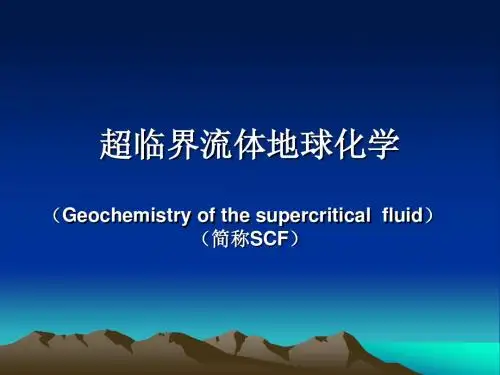 超临界流体地球化学

（Geochemistry of the supercritical fluid）
（简称SCF）